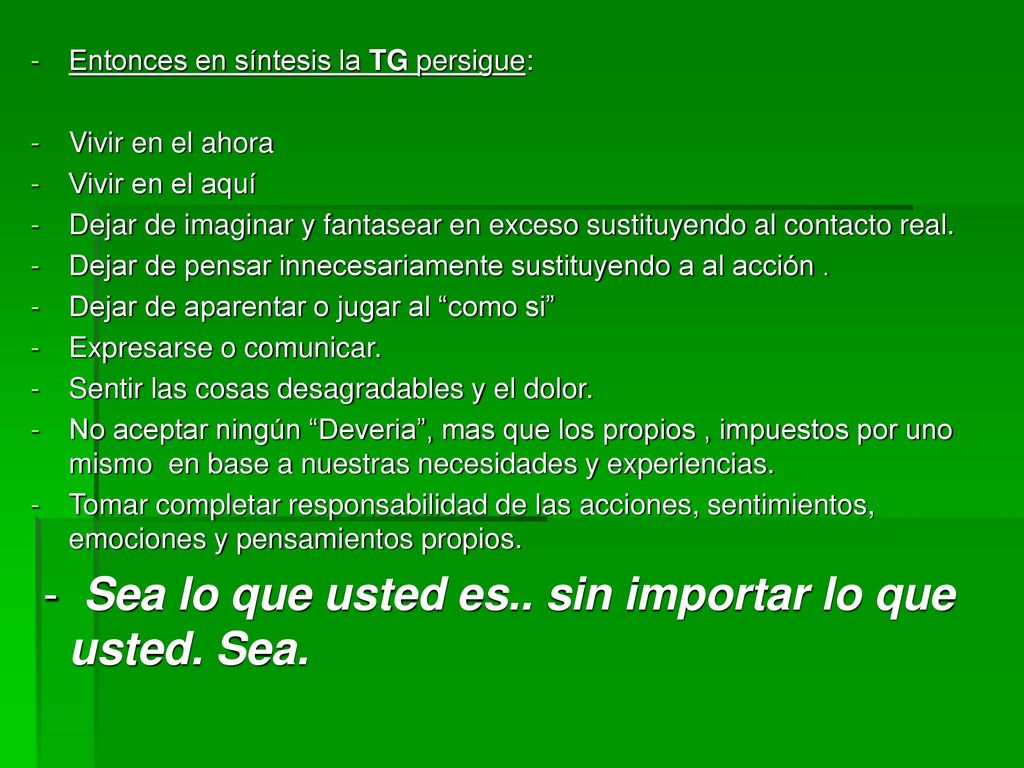 - Entonces en síntesis la TG persigue:

- Vivir en el ahora
- Vivir en el aquí
- Dejar de imaginar y fantasear en exceso sustituyendo al contacto real.
- Dejar de pensar innecesariamente sustituyendo a al acción .
- Dejar de aparentar o jugar al “como si”
- Expresarse o comunicar.
- Sentir las cosas desagradables y el dolor.
- No aceptar ningún “Deveria”, mas que los propios , impuestos por uno mismo en base a nuestras necesidades y experiencias.
- Tomar completar responsabilidad de las acciones, sentimientos, emociones y pensamientos propios.

- Sea lo que usted es.. sin importar lo que usted. Sea.